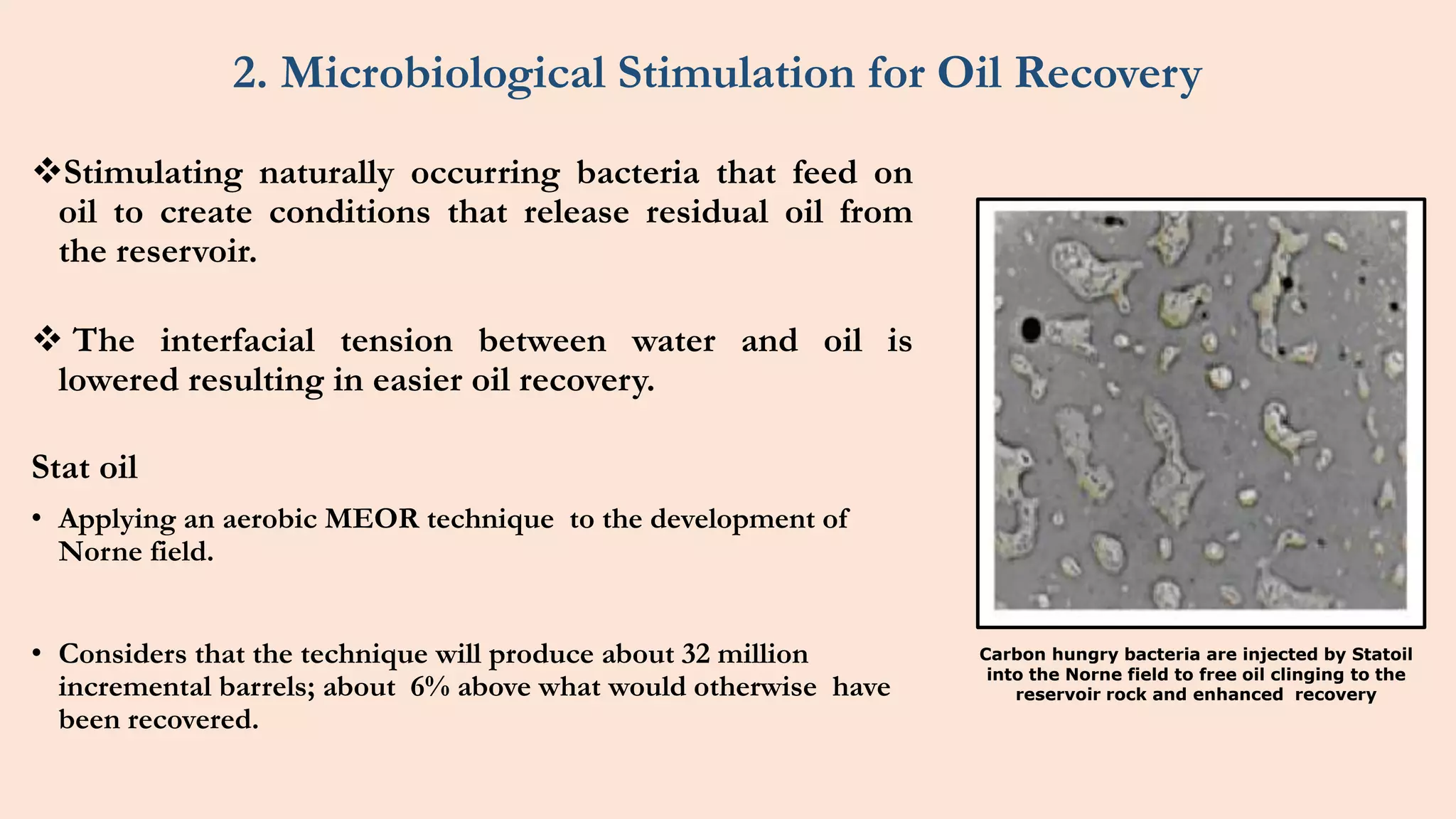 2. Microbiological Stimulation for Oil Recovery

❖Stimulating naturally occurring bacteria that feed on oil to create conditions that release residual oil from the reservoir.

❖ The interfacial tension between water and oil is lowered resulting in easier oil recovery.

Stat oil

• Applying an aerobic MEOR technique to the development of Norne field.

• Considers that the technique will produce about 32 million incremental barrels; about 6% above what would otherwise have been recovered.

Carbon hungry bacteria are injected by Statoil into the Norne field to free oil clinging to the reservoir rock and enhanced recovery